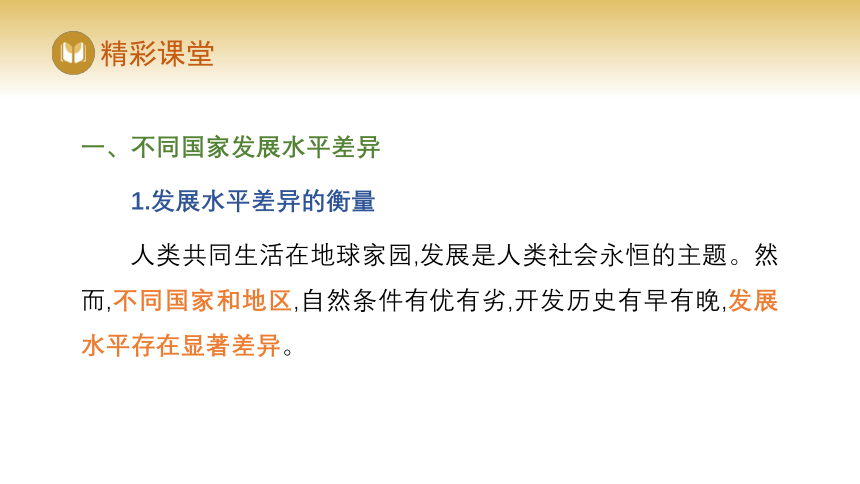 精彩课堂

一、不同国家发展水平差异

1.发展水平差异的衡量

人类共同生活在地球家园,发展是人类社会永恒的主题。然而,不同国家和地区,自然条件有优有劣,开发历史有早有晚,发展水平存在显著差异。